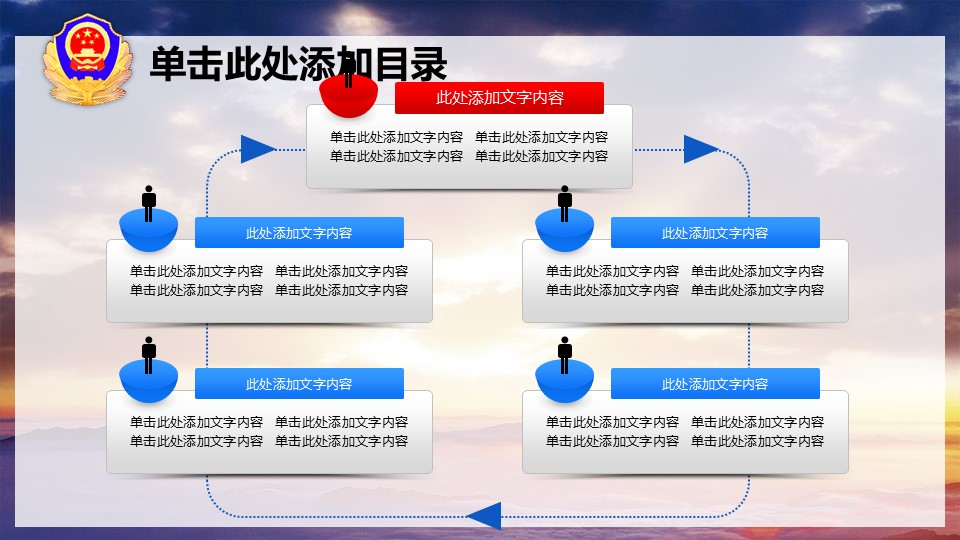 单击此处添加目录

此处添加文字内容

单击此处添加文字内容 单击此处添加文字内容
单击此处添加文字内容 单击此处添加文字内容

此处添加文字内容

单击此处添加文字内容 单击此处添加文字内容
单击此处添加文字内容 单击此处添加文字内容

此处添加文字内容

单击此处添加文字内容 单击此处添加文字内容
单击此处添加文字内容 单击此处添加文字内容

此处添加文字内容

单击此处添加文字内容 单击此处添加文字内容
单击此处添加文字内容 单击此处添加文字内容

此处添加文字内容

单击此处添加文字内容 单击此处添加文字内容
单击此处添加文字内容 单击此处添加文字内容